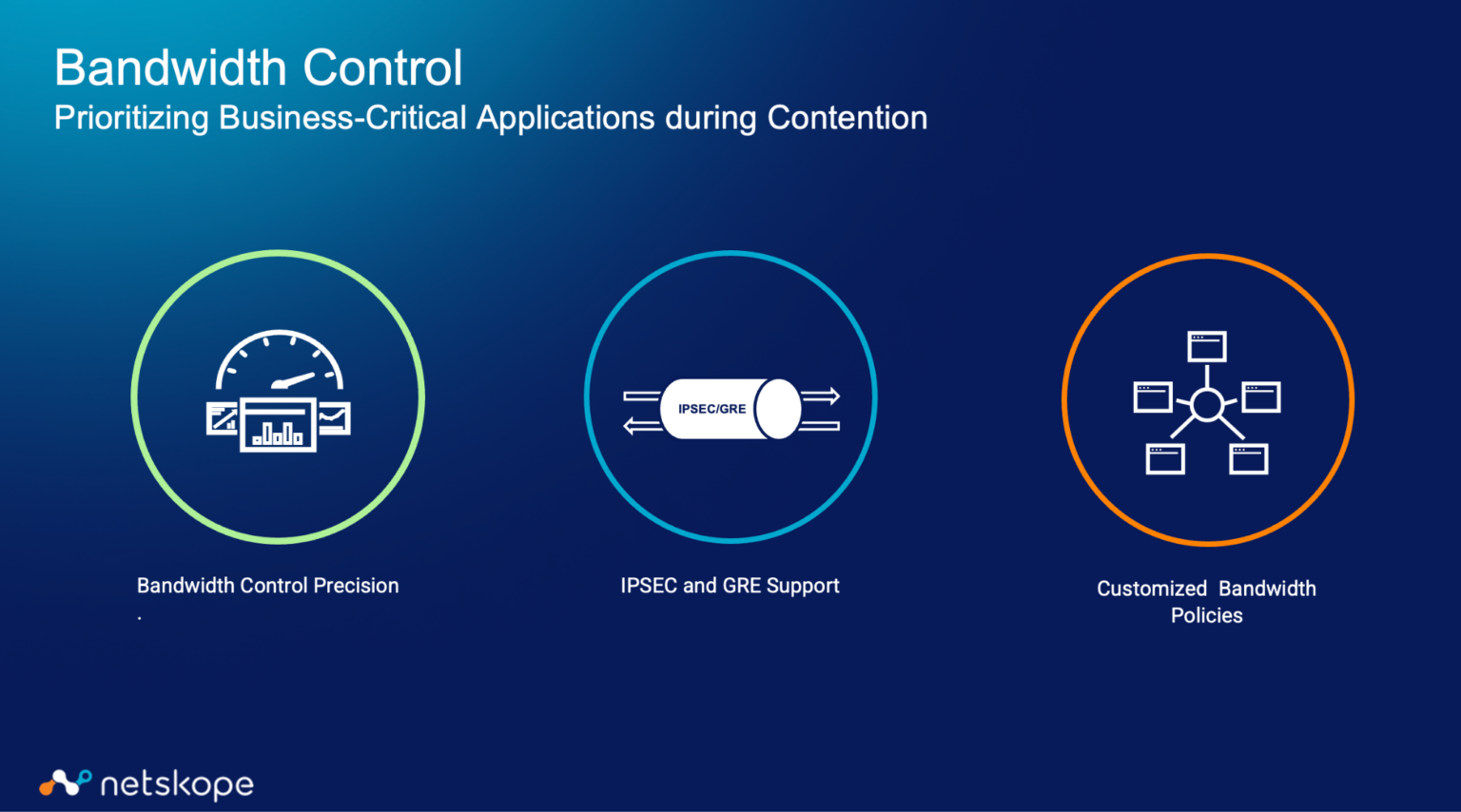 Bandwidth Control
Prioritizing Business-Critical Applications during Contention

IPSEC/GRE

Bandwidth Control Precision
.

IPSEC and GRE Support

Customized Bandwidth Policies

netskope